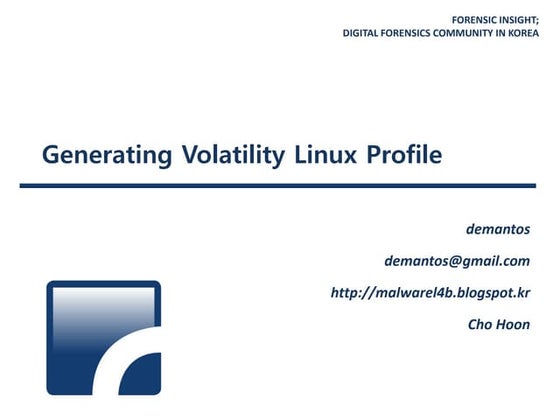 FORENSIC INSIGHT;
DIGITAL FORENSICS COMMUNITY IN KOREA

Generating Volatility Linux Profile

demantos

demantos@gmail.com

http://malwarel4b.blogspot.kr

Cho Hoon